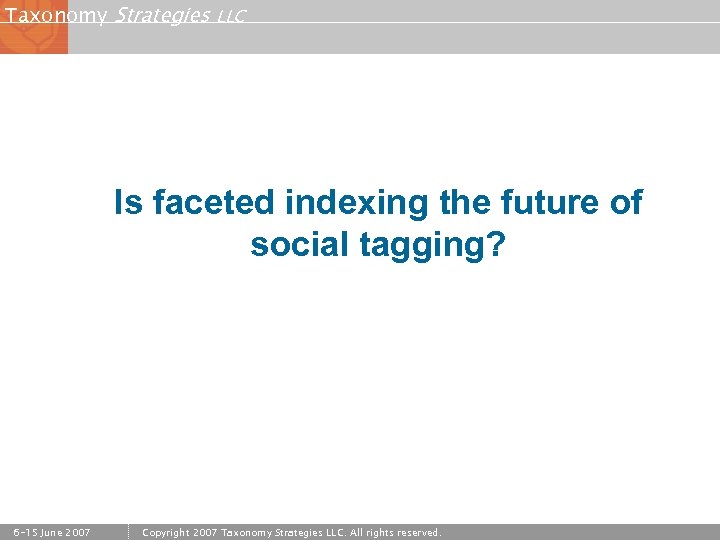 Taxonomy Strategies LLC

Is faceted indexing the future of social tagging?

6-15 June 2007
Copyright 2007 Taxonomy Strategies LLC. All rights reserved.